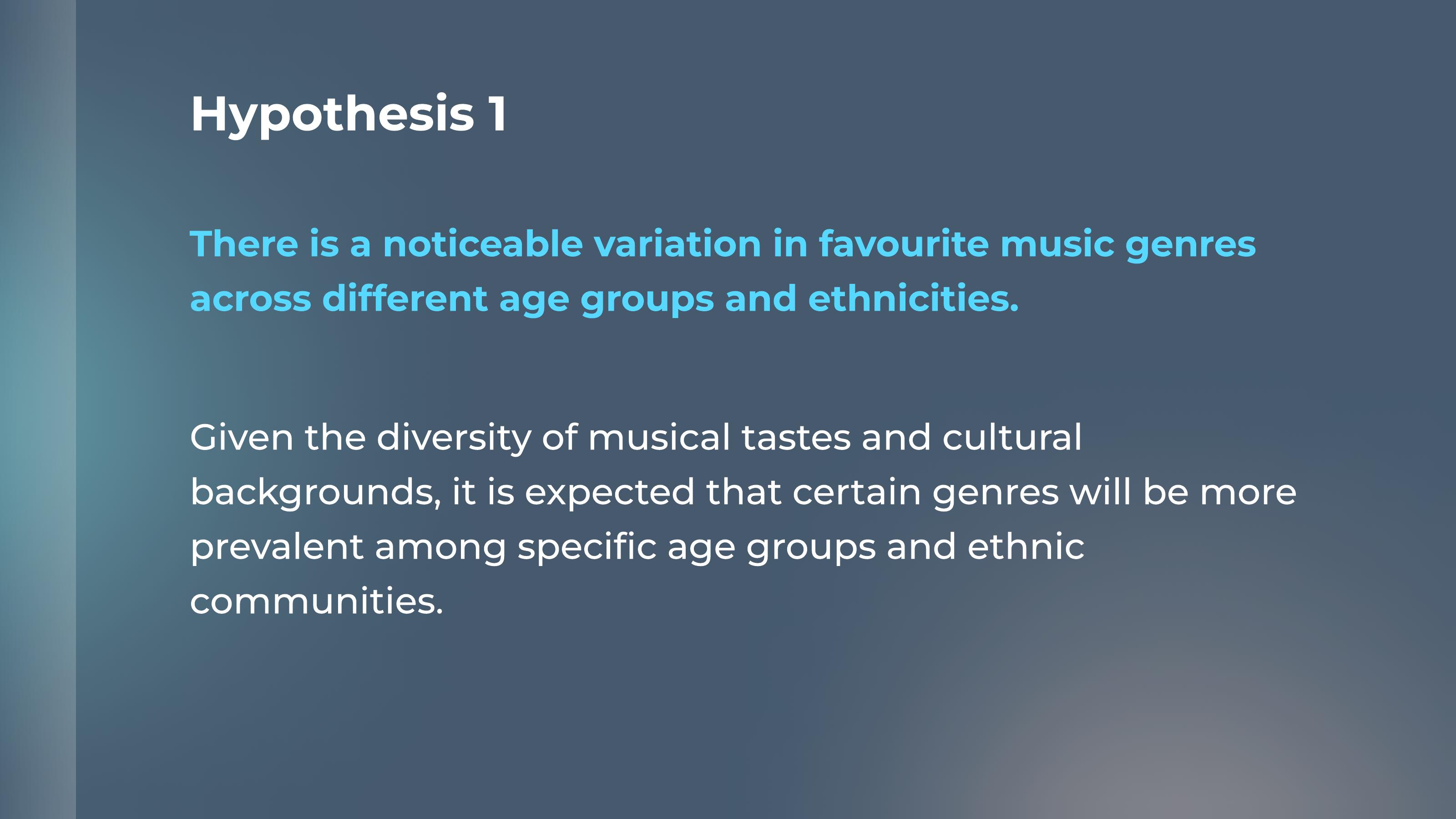 Hypothesis 1

There is a noticeable variation in favourite music genres across different age groups and ethnicities.

Given the diversity of musical tastes and cultural backgrounds, it is expected that certain genres will be more prevalent among specific age groups and ethnic communities.